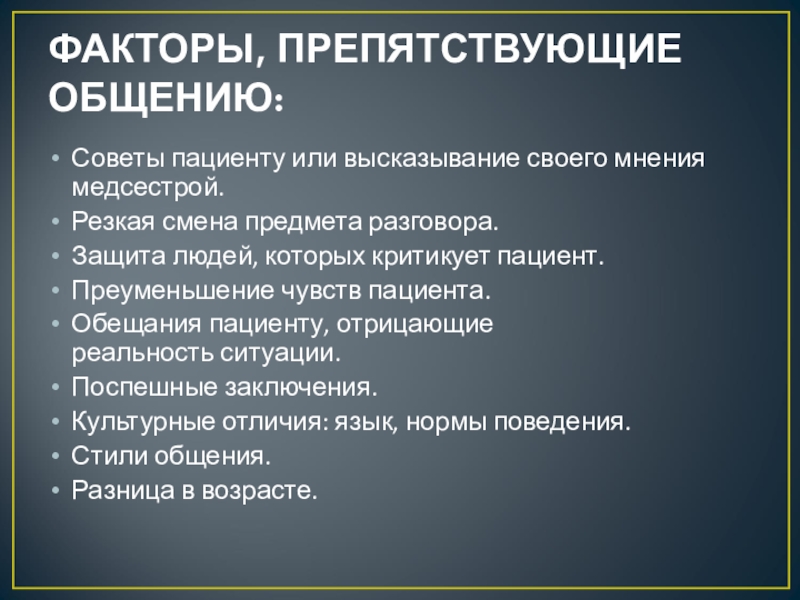 ФАКТОРЫ, ПРЕПЯТСТВУЮЩИЕ ОБЩЕНИЮ:

• Советы пациенту или высказывание своего мнения медсестрой.
• Резкая смена предмета разговора.
• Защита людей, которых критикует пациент.
• Преуменьшение чувств пациента.
• Обещания пациенту, отрицающие реальность ситуации.
• Поспешные заключения.
• Культурные отличия: язык, нормы поведения.
• Стили общения.
• Разница в возрасте.